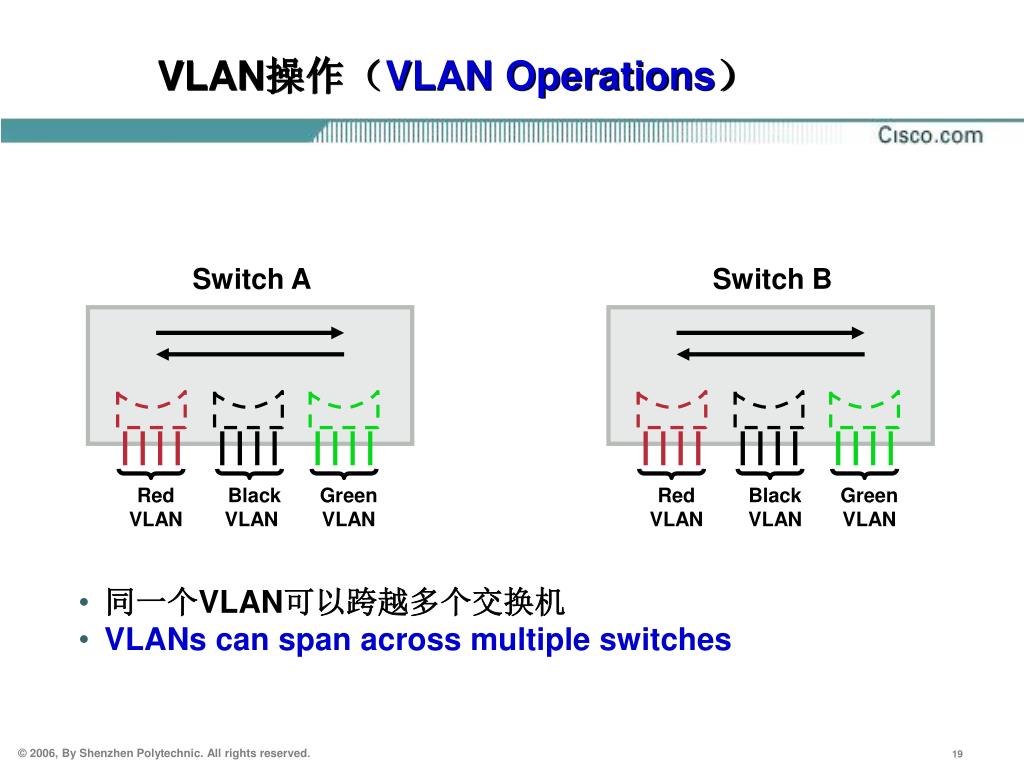 VLAN操作（VLAN Operations）

Cisco.com

Switch A

Red VLAN

Black VLAN

Green VLAN

Switch B

Red VLAN

Black VLAN

Green VLAN

• 同一个VLAN可以跨越多个交换机
• VLANs can span across multiple switches

© 2006, By Shenzhen Polytechnic. All rights reserved.

19